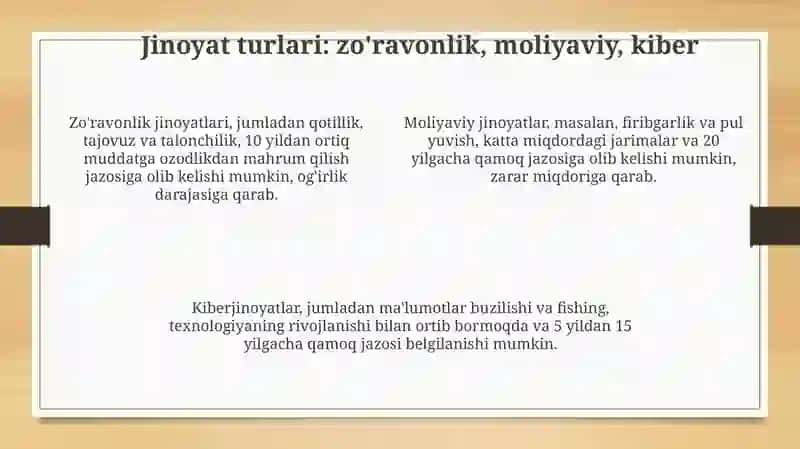 Jinoyat turlari: zo'ravonlik, moliyaviy, kiber

Zo'ravonlik jinoyatlari, jumladan qotillik, tajovuz va talonchilik, 10 yildan ortiq muddatga ozodlikdan mahrum qilish jazosiga olib kelishi mumkin, og'irlik darajasiga qarab.

Moliyaviy jinoyatlar, masalan, firibgarlik va pul yuvish, katta miqdordagi jarimalar va 20 yilgacha qamoq jazosiga olib kelishi mumkin, zarar miqdoriga qarab.

Kiberjinoyatlar, jumladan ma'lumotlar buzilishi va fishing, texnologiyaning rivojlanishi bilan ortib bormoqda va 5 yildan 15 yilgacha qamoq jazosi belgilanishi mumkin.